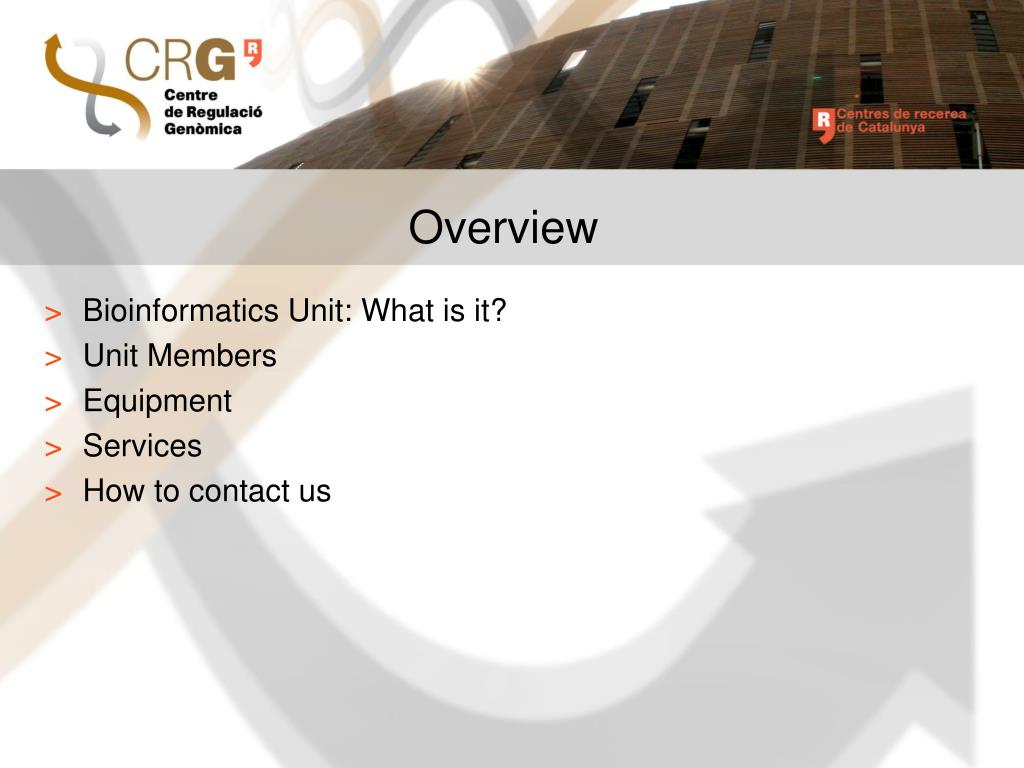 CRG R
Centre de Regulació Genòmica

R Centres de recerca de Catalunya

Overview

> Bioinformatics Unit: What is it?
> Unit Members
> Equipment
> Services
> How to contact us